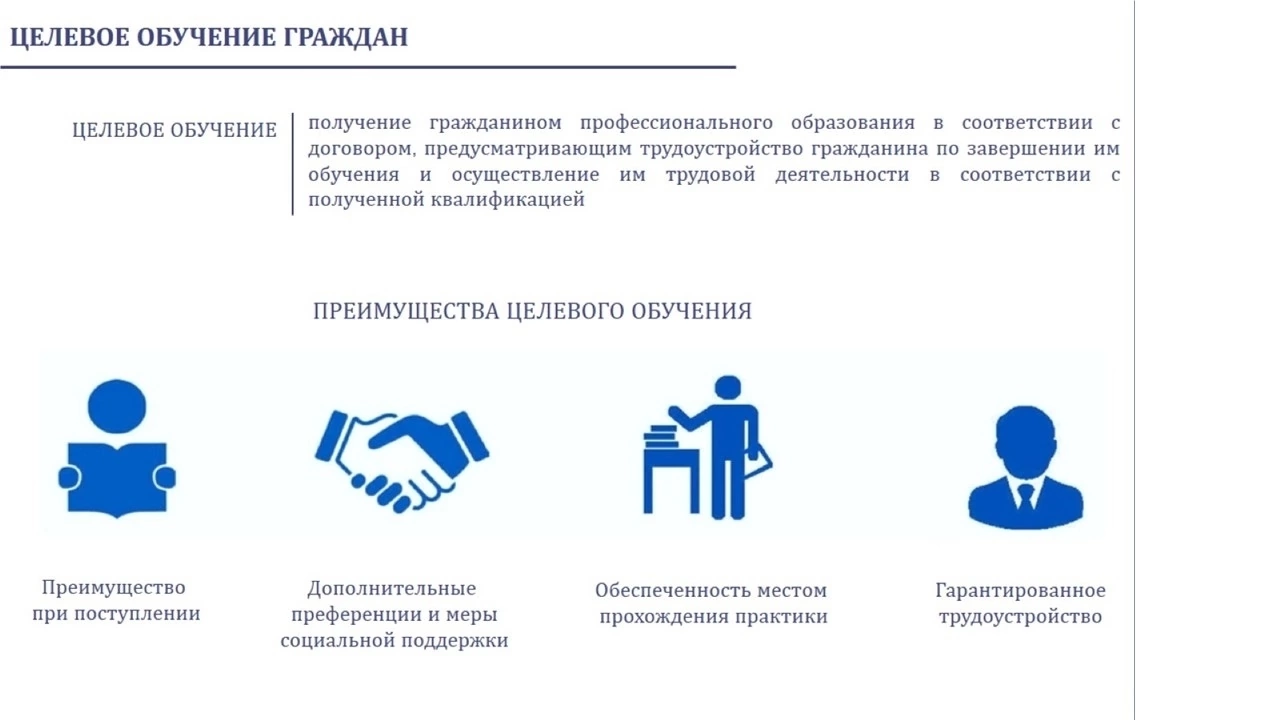 ЦЕЛЕВОЕ ОБУЧЕНИЕ ГРАЖДАН

ЦЕЛЕВОЕ ОБУЧЕНИЕ

получение гражданином профессионального образования в соответствии с договором, предусматривающим трудоустройство гражданина по завершении им обучения и осуществление им трудовой деятельности в соответствии с полученной квалификацией

ПРЕИМУЩЕСТВА ЦЕЛЕВОГО ОБУЧЕНИЯ

Преимущество при поступлении

Дополнительные преференции и меры социальной поддержки

Обеспеченность местом прохождения практики

Гарантированное трудоустройство